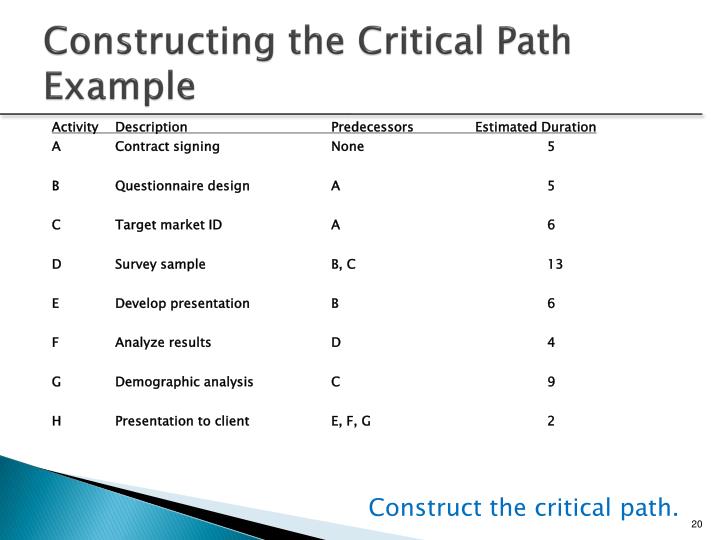 Constructing the Critical Path Example

| Activity | Description | Predecessors | Estimated Duration |
|---|---|---|---|
| A | Contract signing | None | 5 |
| B | Questionnaire design | A | 5 |
| C | Target market ID | A | 6 |
| D | Survey sample | B, C | 13 |
| E | Develop presentation | B | 6 |
| F | Analyze results | D | 4 |
| G | Demographic analysis | C | 9 |
| H | Presentation to client | E, F, G | 2 |

Construct the critical path.

20